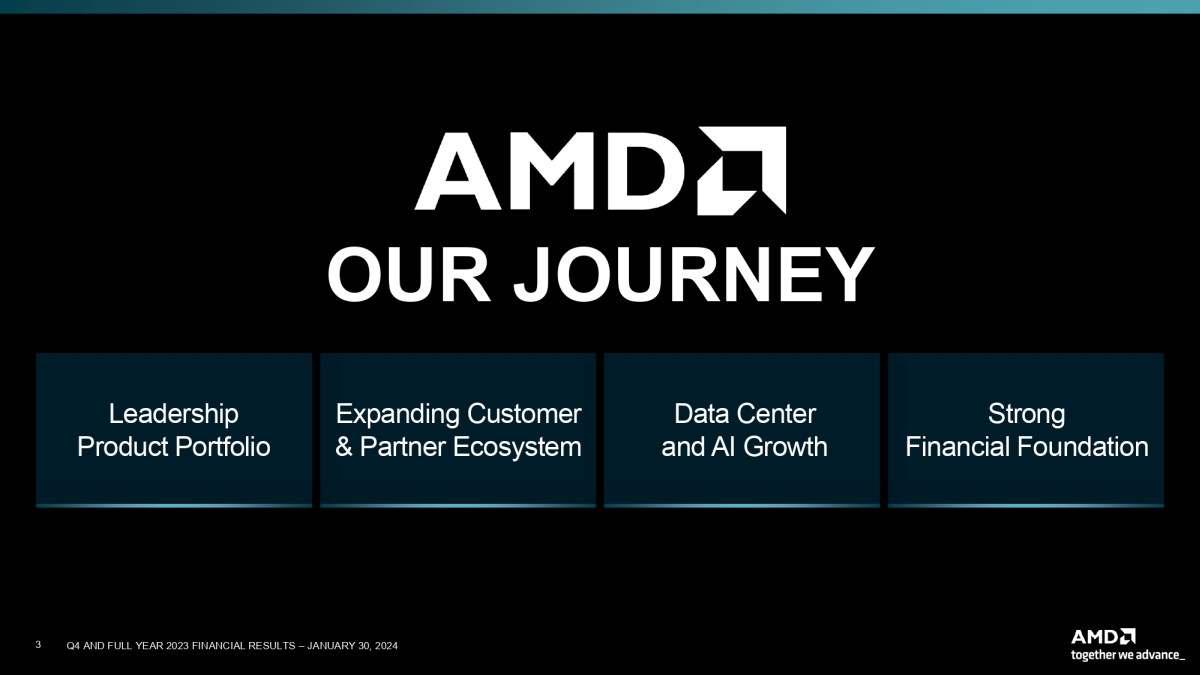 AMD

OUR JOURNEY

Leadership Product Portfolio

Expanding Customer & Partner Ecosystem

Data Center and AI Growth

Strong Financial Foundation

3 Q4 AND FULL YEAR 2023 FINANCIAL RESULTS – JANUARY 30, 2024

AMD
together we advance_